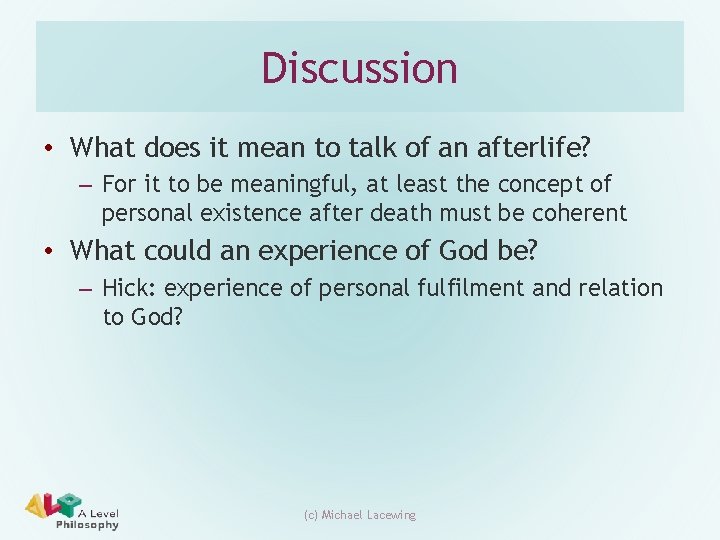 Discussion

• What does it mean to talk of an afterlife?
 – For it to be meaningful, at least the concept of personal existence after death must be coherent

• What could an experience of God be?
 – Hick: experience of personal fulfilment and relation to God?

ALP A Level Philosophy

(c) Michael Lacewing